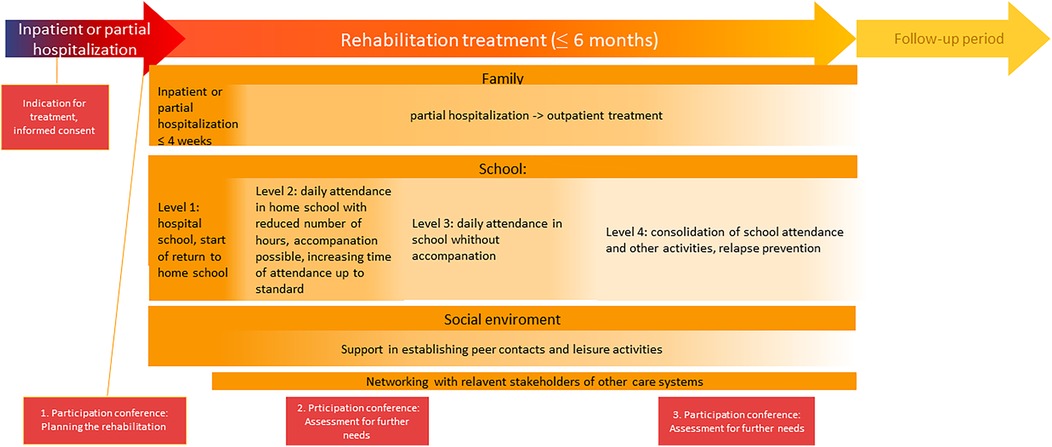 Inpatient or partial hospitalization

Rehabilitation treatment (≤ 6 months)

Follow-up period

Indication for treatment, informed consent

Family

Inpatient or partial hospitalization ≤ 4 weeks

partial hospitalization -> outpatient treatment

School:

Level 1: hospital school, start of return to home school

Level 2: daily attendance in home school with reduced number of hours, accompanation possible, increasing time of attendance up to standard

Level 3: daily attendance in school whithout accompanation

Level 4: consolidation of school attendance and other activities, relapse prevention

Social enviroment

Support in establishing peer contacts and leisure activities

Networking with relavent stakeholders of other care systems

1. Participation conference: Planning the rehabilitation

2. Prticipation conference: Assessment for further needs

3. Participation conference: Assessment for further needs